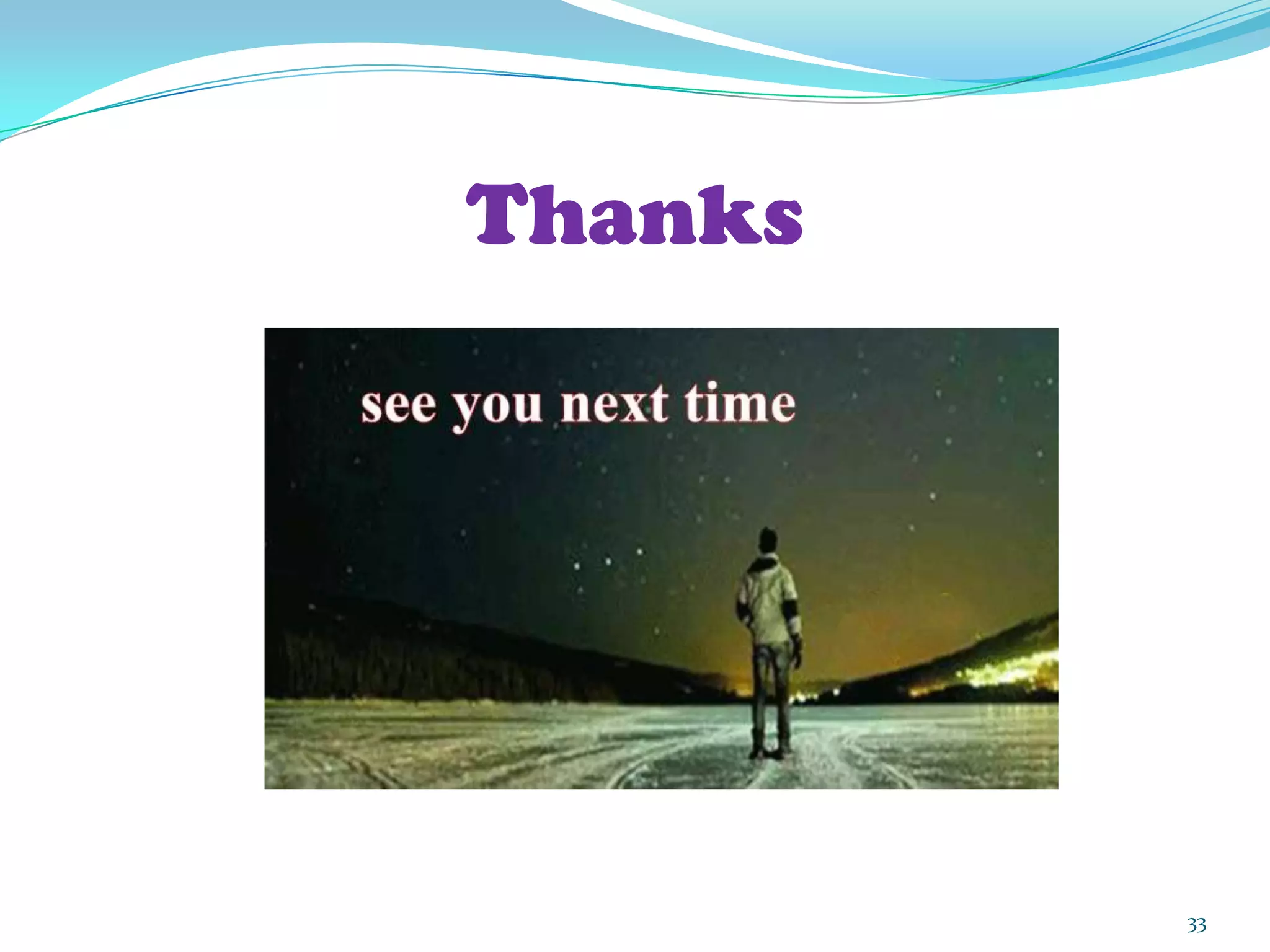 Thanks

see you next time

33